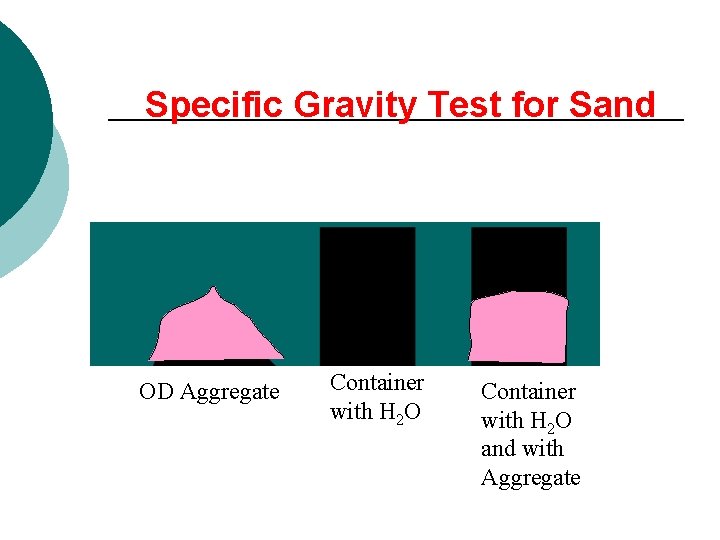 Specific Gravity Test for Sand

OD Aggregate

Container with $H_2O$

Container with $H_2O$ and with Aggregate